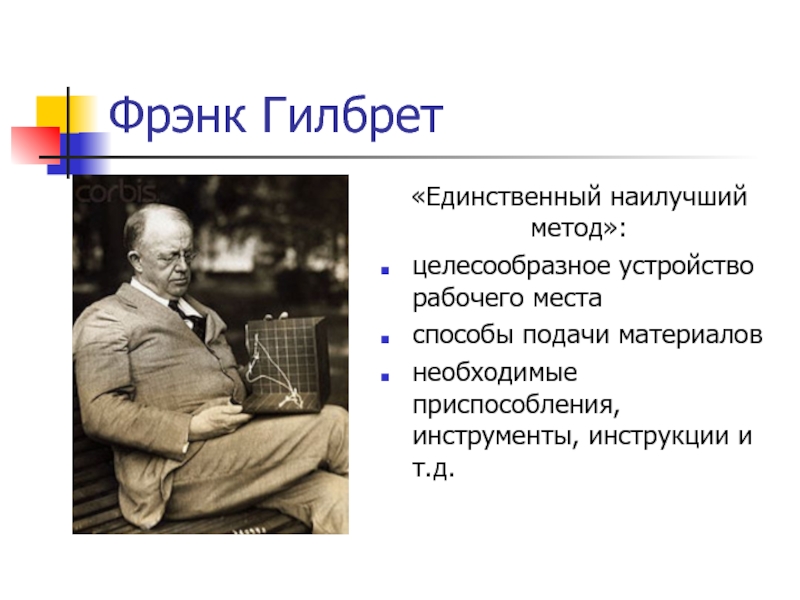 Фрэнк Гилбрет

corbis

«Единственный наилучший метод»:

- целесообразное устройство рабочего места
- способы подачи материалов
- необходимые приспособления, инструменты, инструкции и т.д.